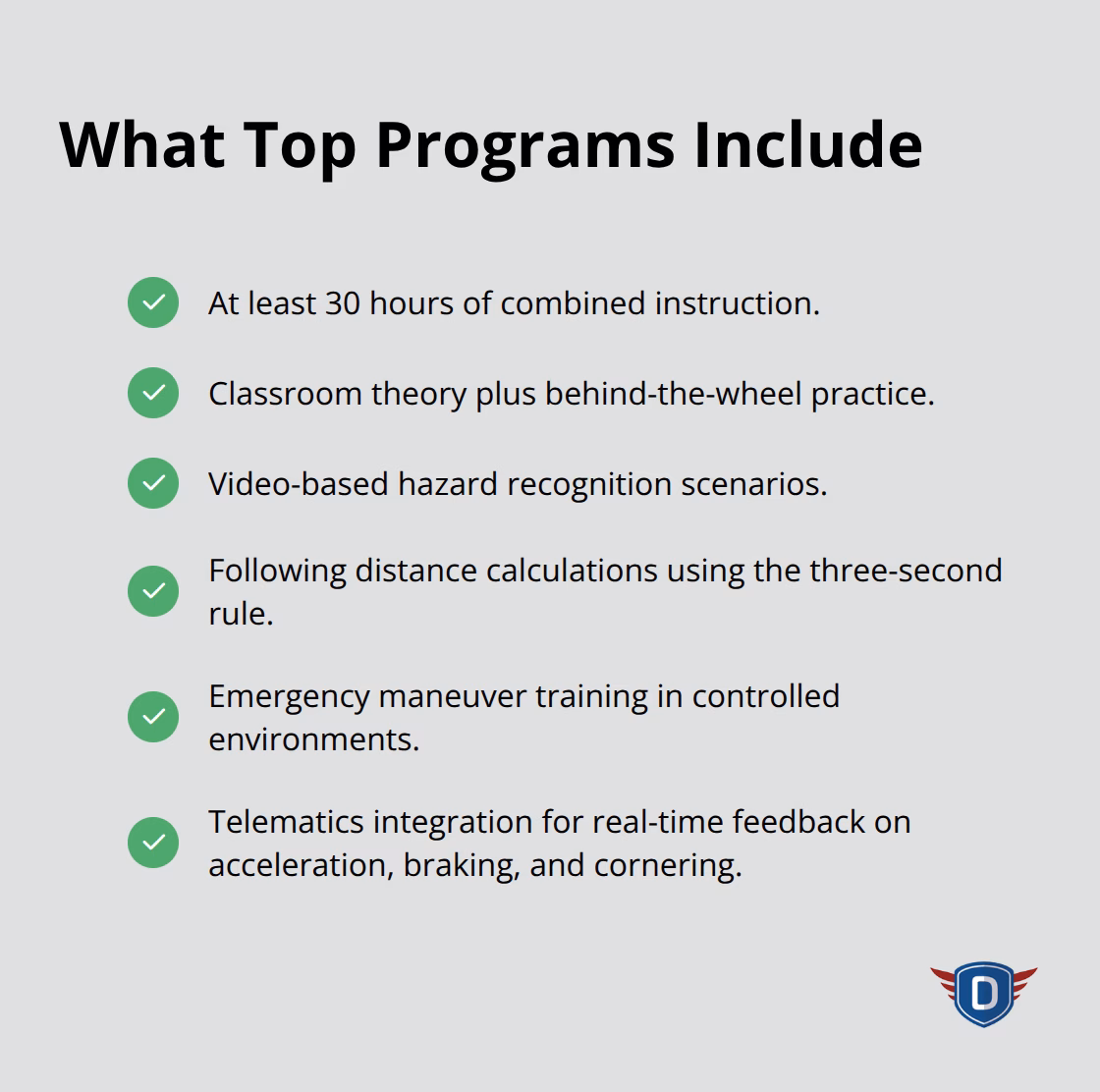 What Top Programs Include

At least 30 hours of combined instruction.

Classroom theory plus behind-the-wheel practice.

Video-based hazard recognition scenarios.

Following distance calculations using the three-second rule.

Emergency maneuver training in controlled environments.

Telematics integration for real-time feedback on acceleration, braking, and cornering.

D